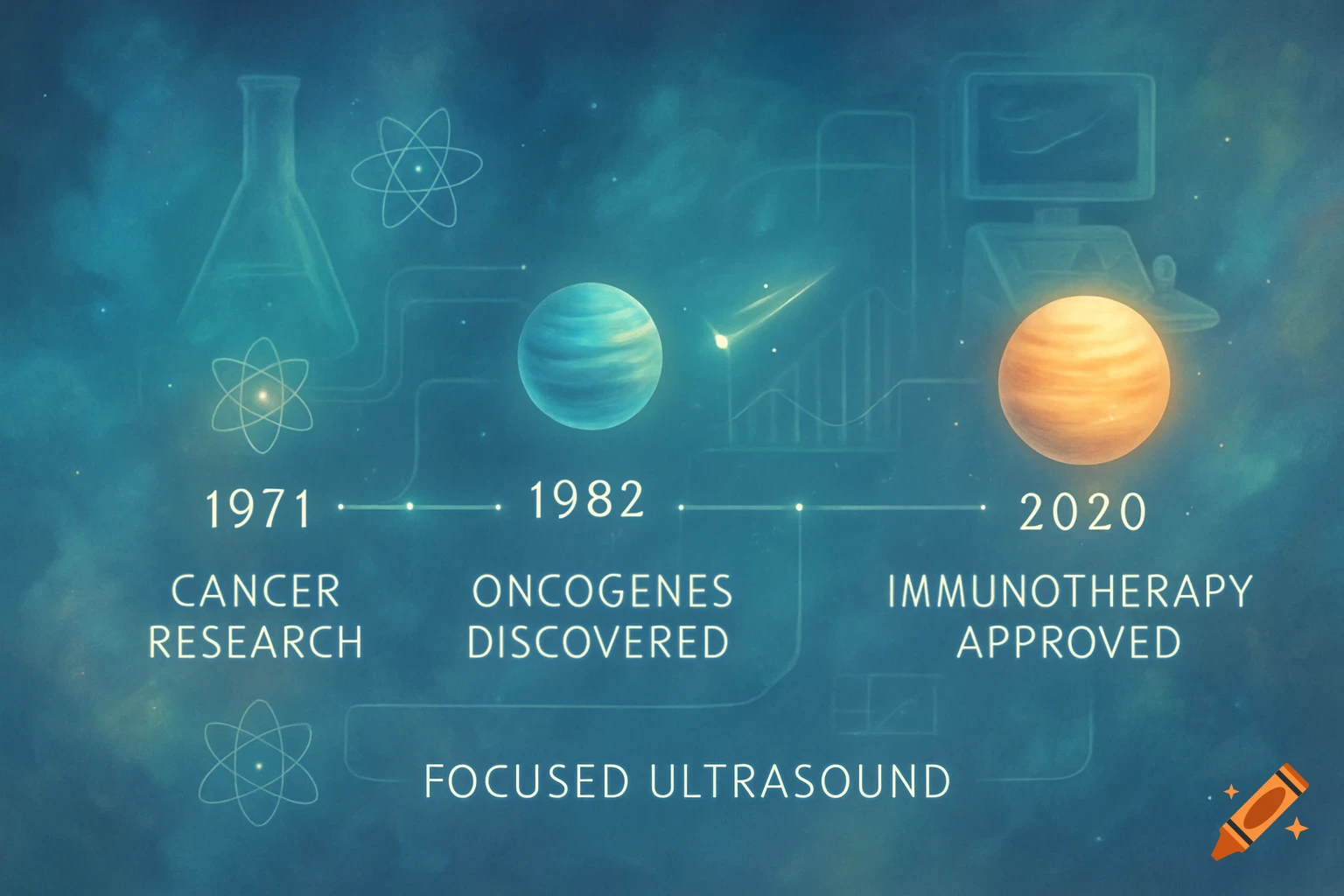 1971

CANCER RESEARCH

1982

ONCOGENES DISCOVERED

2020

IMMUNOTHERAPY APPROVED

FOCUSED ULTRASOUND